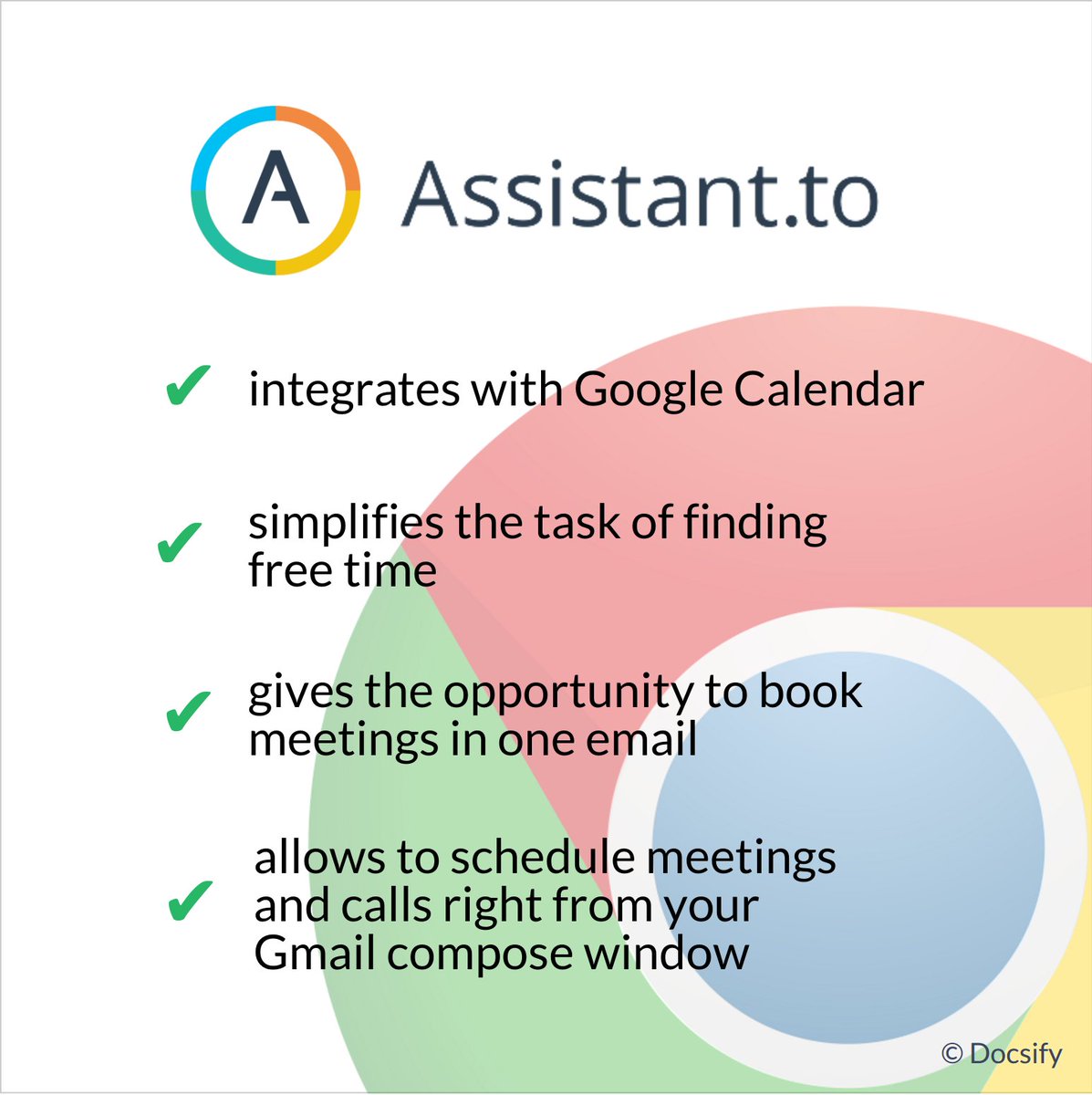 A Assistant.to

✔ integrates with Google Calendar

✔ simplifies the task of finding free time

✔ gives the opportunity to book meetings in one email

✔ allows to schedule meetings and calls right from your Gmail compose window

© Docsify